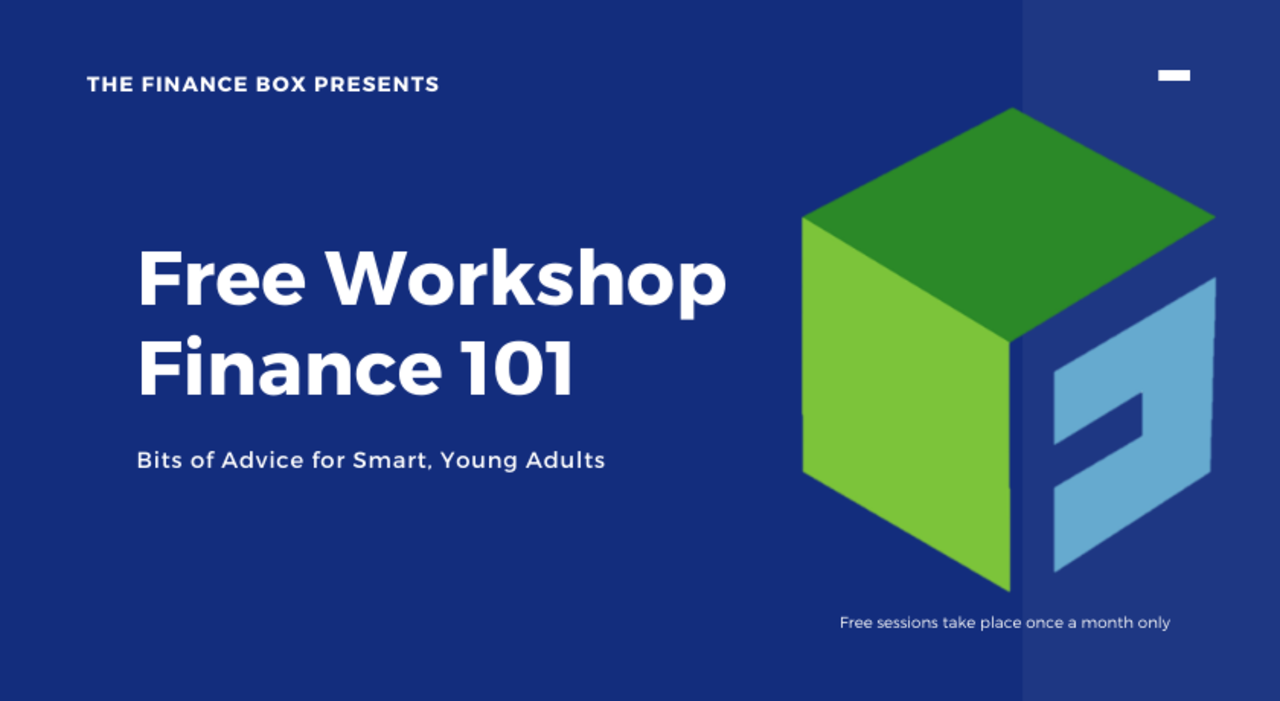 THE FINANCE BOX PRESENTS

Free Workshop Finance 101

Bits of Advice for Smart, Young Adults

Free sessions take place once a month only